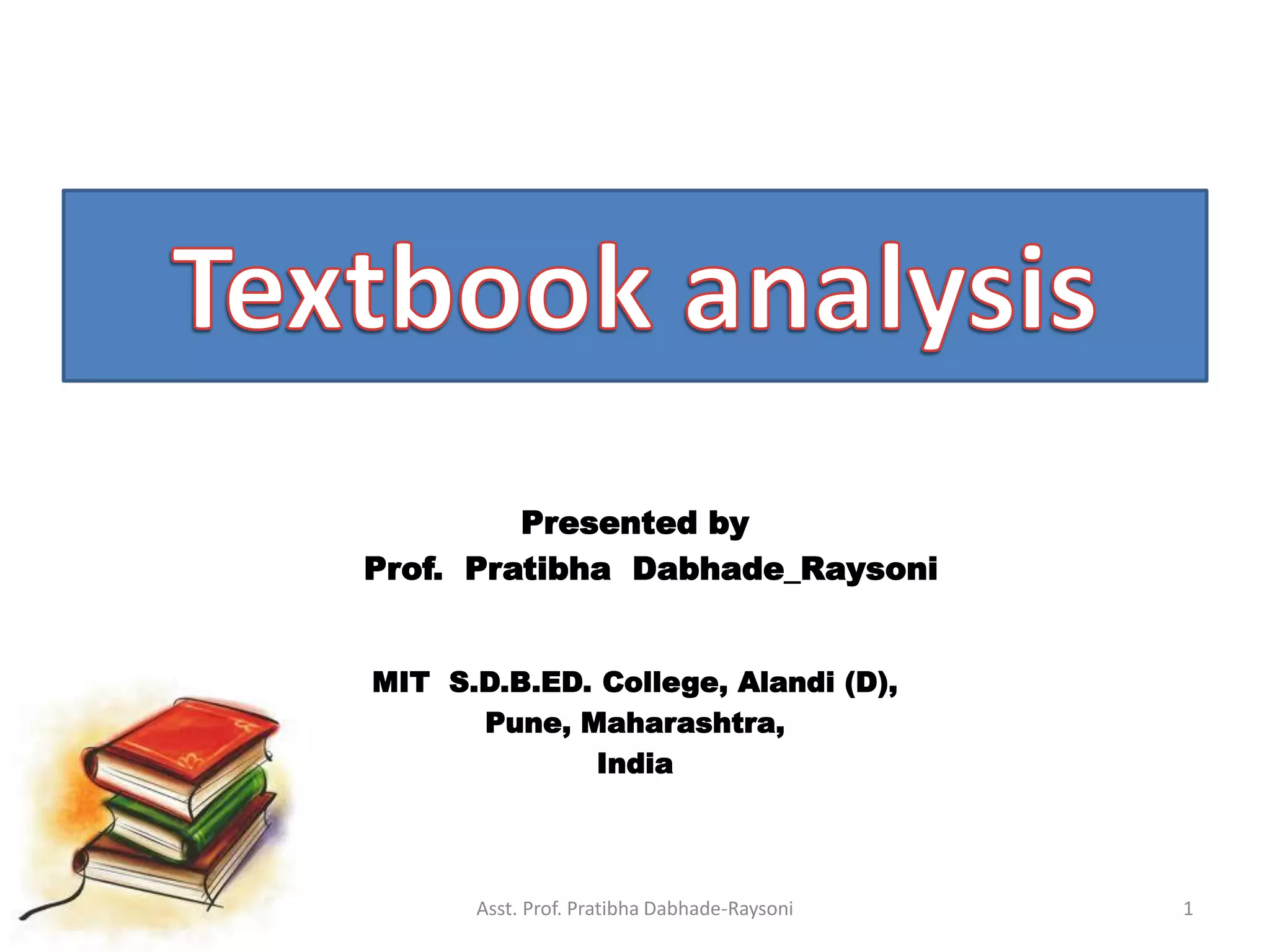 Textbook analysis

Presented by
Prof. Pratibha Dabhade_Raysoni

MIT S.D.B.ED. College, Alandi (D),
Pune, Maharashtra,
India

Asst. Prof. Pratibha Dabhade-Raysoni

1